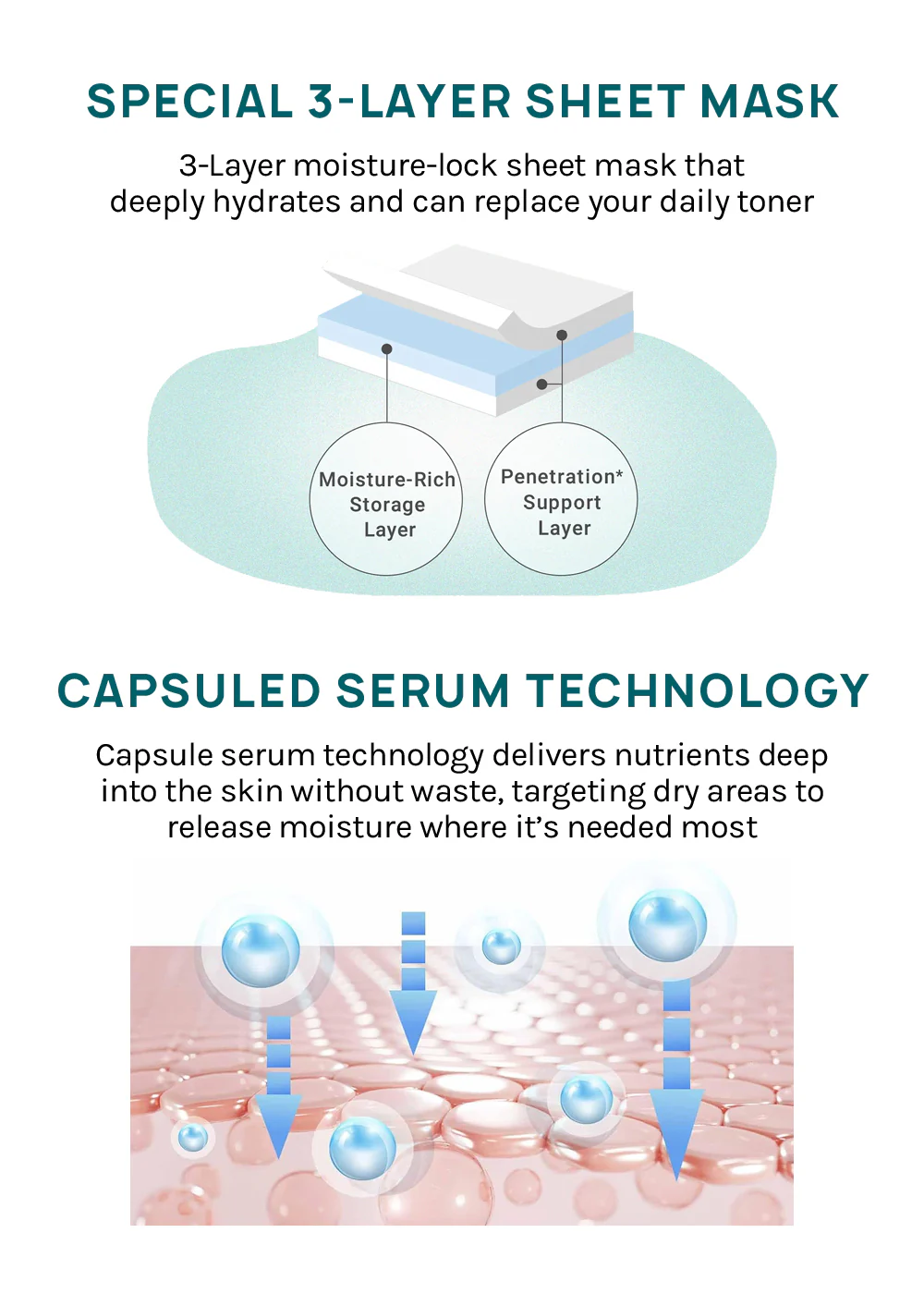 SPECIAL 3-LAYER SHEET MASK

3-Layer moisture-lock sheet mask that deeply hydrates and can replace your daily toner

Moisture-Rich Storage Layer

Penetration* Support Layer

CAPSULED SERUM TECHNOLOGY

Capsule serum technology delivers nutrients deep into the skin without waste, targeting dry areas to release moisture where it's needed most